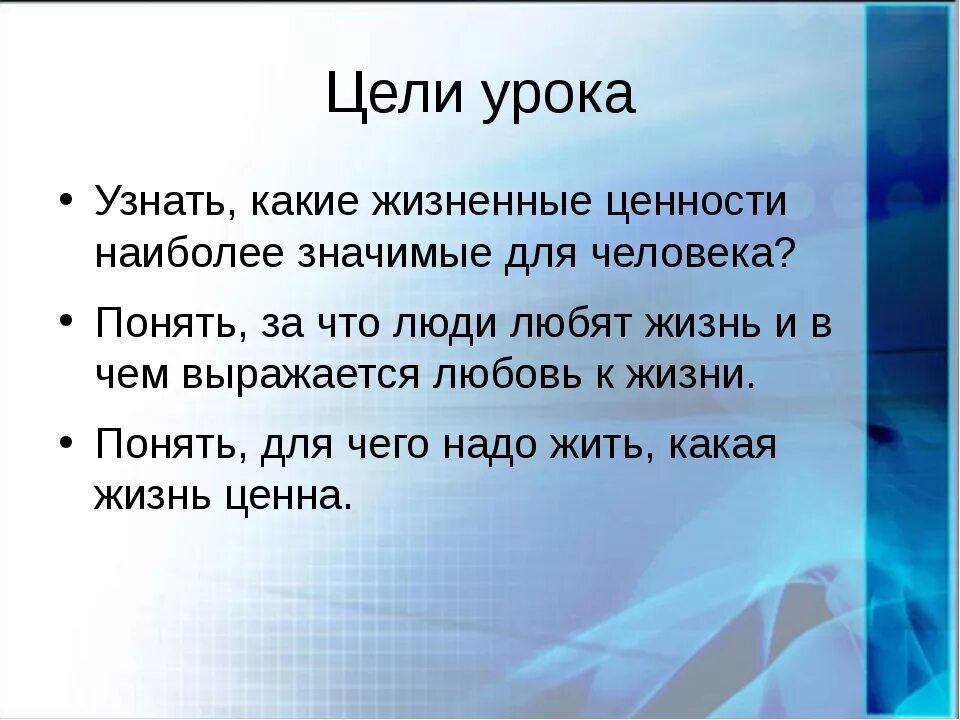 Цели урока

• Узнать, какие жизненные ценности наиболее значимые для человека?
• Понять, за что люди любят жизнь и в чем выражается любовь к жизни.
• Понять, для чего надо жить, какая жизнь ценна.